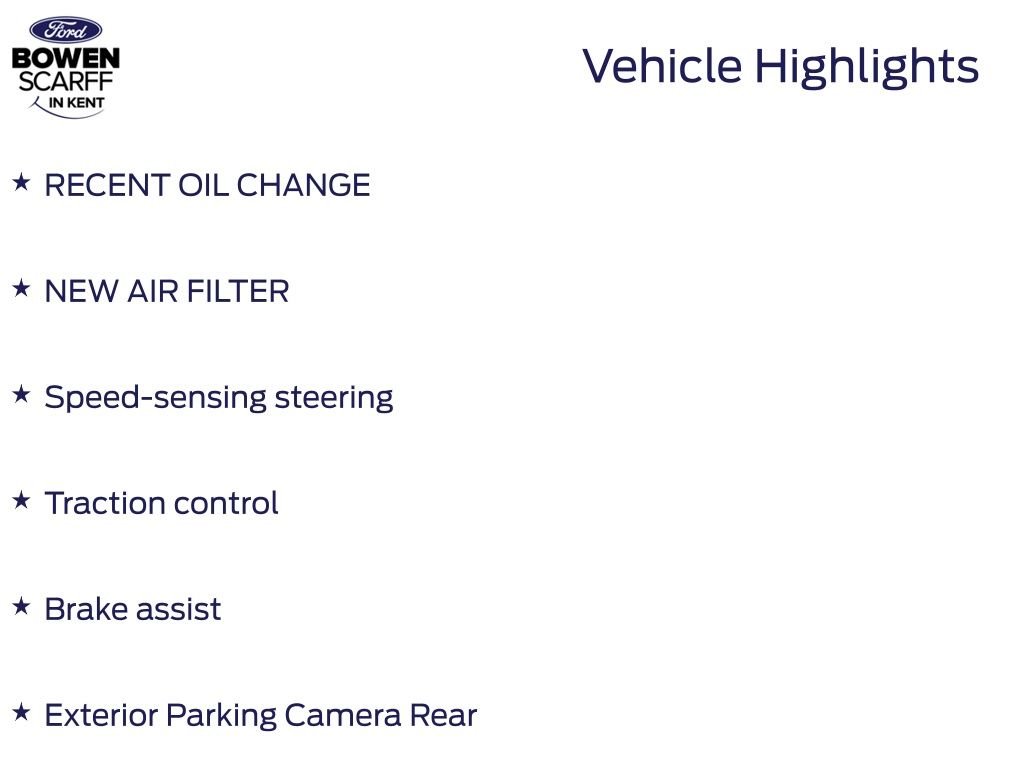 Ford
BOWEN
SCARFF
IN KENT

Vehicle Highlights

★ RECENT OIL CHANGE

★ NEW AIR FILTER

★ Speed-sensing steering

★ Traction control

★ Brake assist

★ Exterior Parking Camera Rear